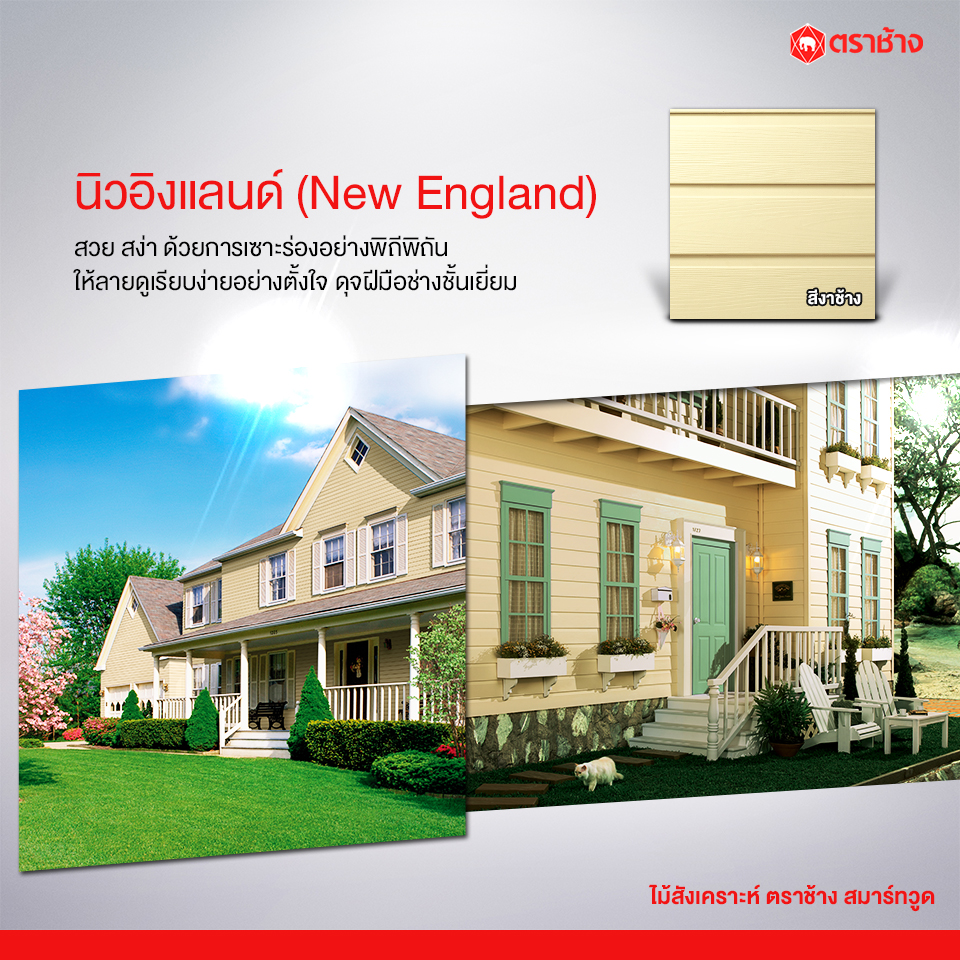 ตราช้าง

นิวอิงแลนด์ (New England)

สวย สง่า ด้วยการเซาะร่องอย่างพิถีพิถัน ให้ลายดูเรียบง่ายอย่างตั้งใจ ดุจฝีมือช่างชั้นเยี่ยม

สีงาช้าง

ไม้สังเคราะห์ ตราช้าง สมาร์ทวูด